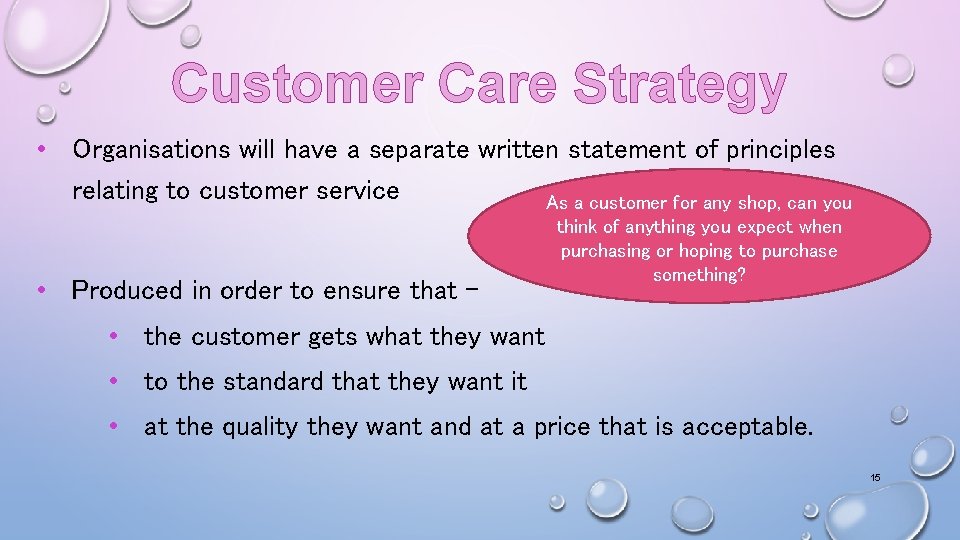 Customer Care Strategy

• Organisations will have a separate written statement of principles relating to customer service

As a customer for any shop, can you think of anything you expect when purchasing or hoping to purchase something?

• Produced in order to ensure that –

• the customer gets what they want

• to the standard that they want it

• at the quality they want and at a price that is acceptable.

15